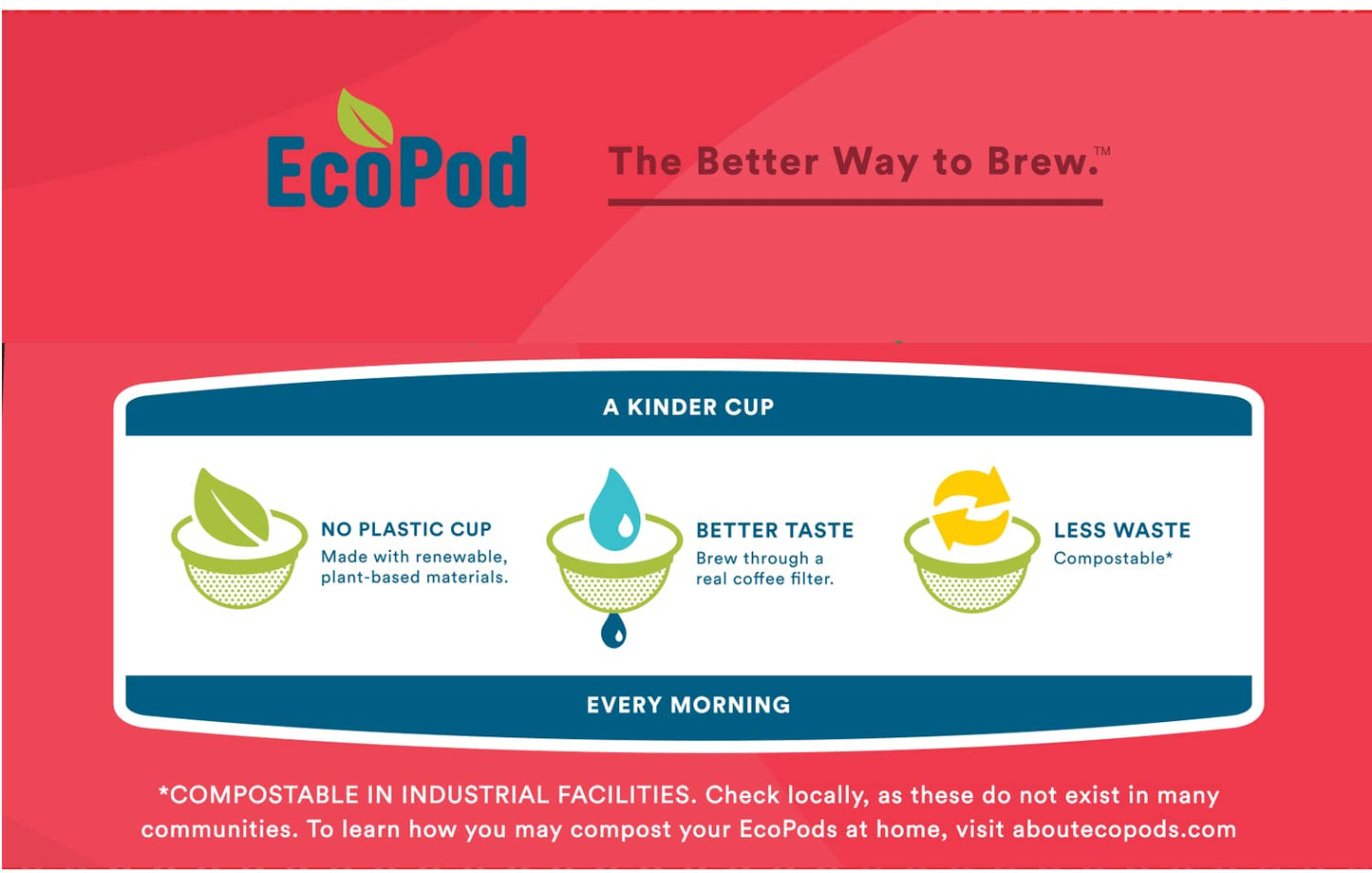 EcoPod

The Better Way to Brew.™

A KINDER CUP

NO PLASTIC CUP
Made with renewable, plant-based materials.

BETTER TASTE
Brew through a real coffee filter.

LESS WASTE
Compostable*

EVERY MORNING

*COMPOSTABLE IN INDUSTRIAL FACILITIES. Check locally, as these do not exist in many communities. To learn how you may compost your EcoPods at home, visit aboutecopods.com